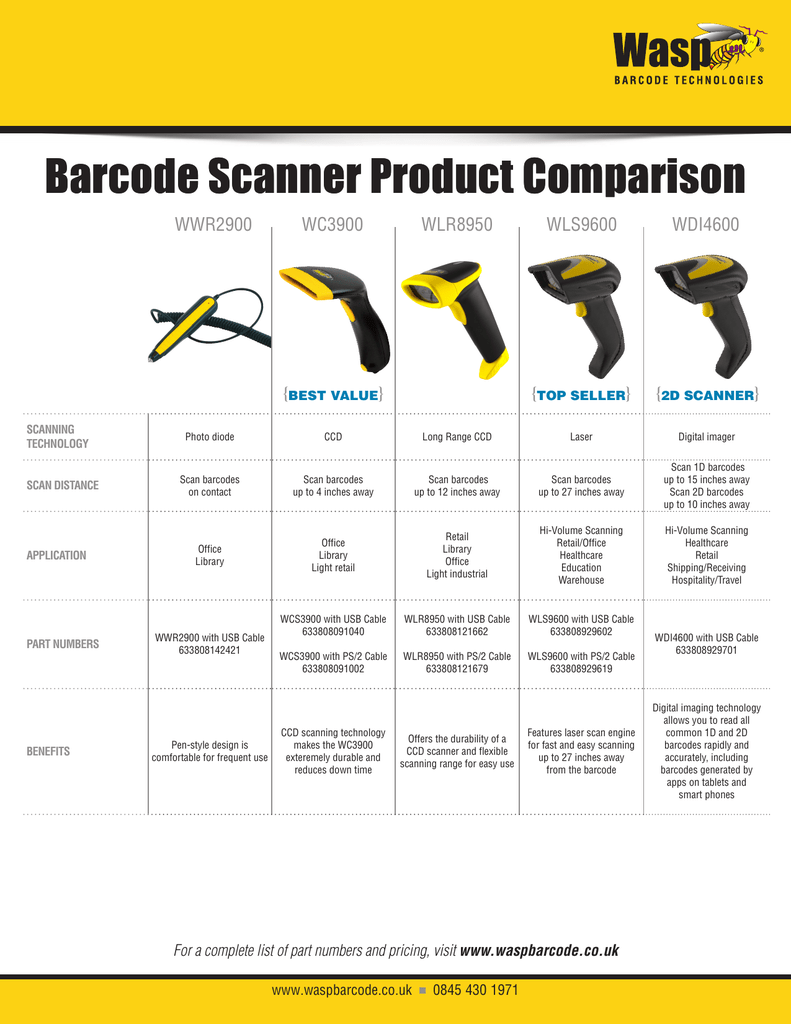 Wasp®
BARCODE TECHNOLOGIES

Barcode Scanner Product Comparison

| | WWR2900 | WC3900 | WLR8950 | WLS9600 | WDI4600 |
|---|---|---|---|---|---|
| | | {BEST VALUE} | | {TOP SELLER} | {2D SCANNER} |
| SCANNING TECHNOLOGY | Photo diode | CCD | Long Range CCD | Laser | Digital imager |
| SCAN DISTANCE | Scan barcodes on contact | Scan barcodes up to 4 inches away | Scan barcodes up to 12 inches away | Scan barcodes up to 27 inches away | Scan 1D barcodes up to 15 inches away Scan 2D barcodes up to 10 inches away |
| APPLICATION | Office Library | Office Library Light retail | Retail Library Office Light industrial | Hi-Volume Scanning Retail/Office Healthcare Education Warehouse | Hi-Volume Scanning Healthcare Retail Shipping/Receiving Hospitality/Travel |
| PART NUMBERS | WWR2900 with USB Cable 633808142421 | WCS3900 with USB Cable 633808091040 WCS3900 with PS/2 Cable 633808091002 | WLR8950 with USB Cable 633808121662 WLR8950 with PS/2 Cable 633808121679 | WLS9600 with USB Cable 633808929602 WLS9600 with PS/2 Cable 633808929619 | WDI4600 with USB Cable 633808929701 |
| BENEFITS | Pen-style design is comfortable for frequent use | CCD scanning technology makes the WC3900 exteremely durable and reduces down time | Offers the durability of a CCD scanner and flexible scanning range for easy use | Features laser scan engine for fast and easy scanning up to 27 inches away from the barcode | Digital imaging technology allows you to read all common 1D and 2D barcodes rapidly and accurately, including barcodes generated by apps on tablets and smart phones |

For a complete list of part numbers and pricing, visit www.waspbarcode.co.uk

www.waspbarcode.co.uk ■ 0845 430 1971